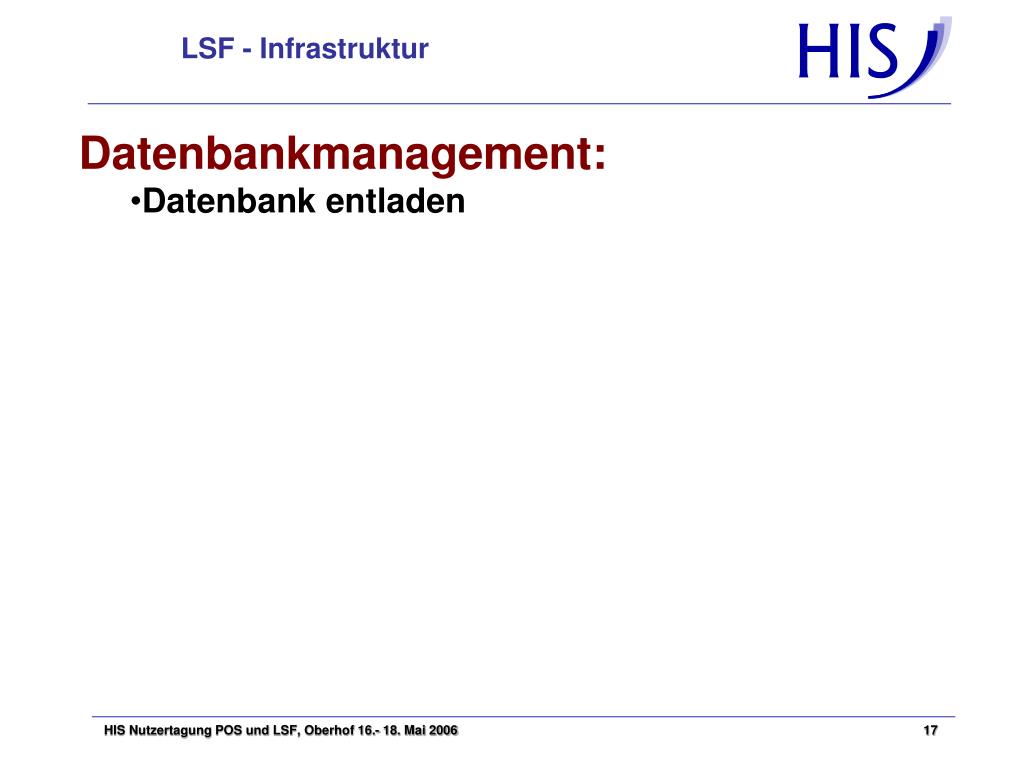 LSF - Infrastruktur

HIS

Datenbankmanagement:

•Datenbank entladen

HIS Nutzertagung POS und LSF, Oberhof 16.- 18. Mai 2006

17